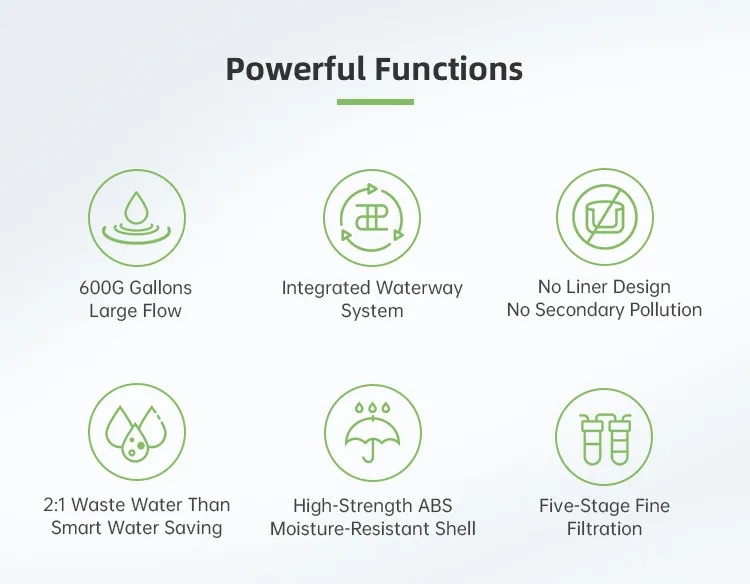 Powerful Functions

600G Gallons
Large Flow

Integrated Waterway
System

No Liner Design
No Secondary Pollution

2:1 Waste Water Than
Smart Water Saving

High-Strength ABS
Moisture-Resistant Shell

Five-Stage Fine
Filtration